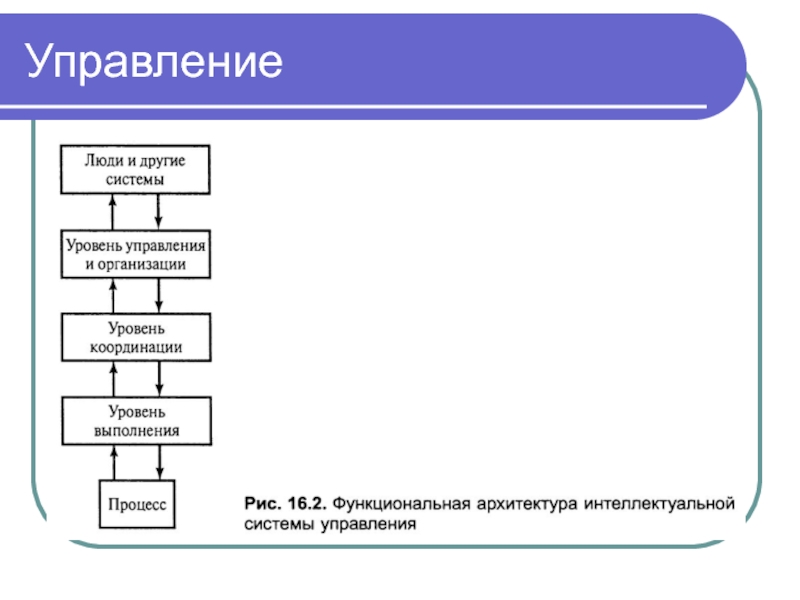 Управление

Люди и другие системы

Уровень управления и организации

Уровень координации

Уровень выполнения

Процесс

Рис. 16.2. Функциональная архитектура интеллектуальной системы управления